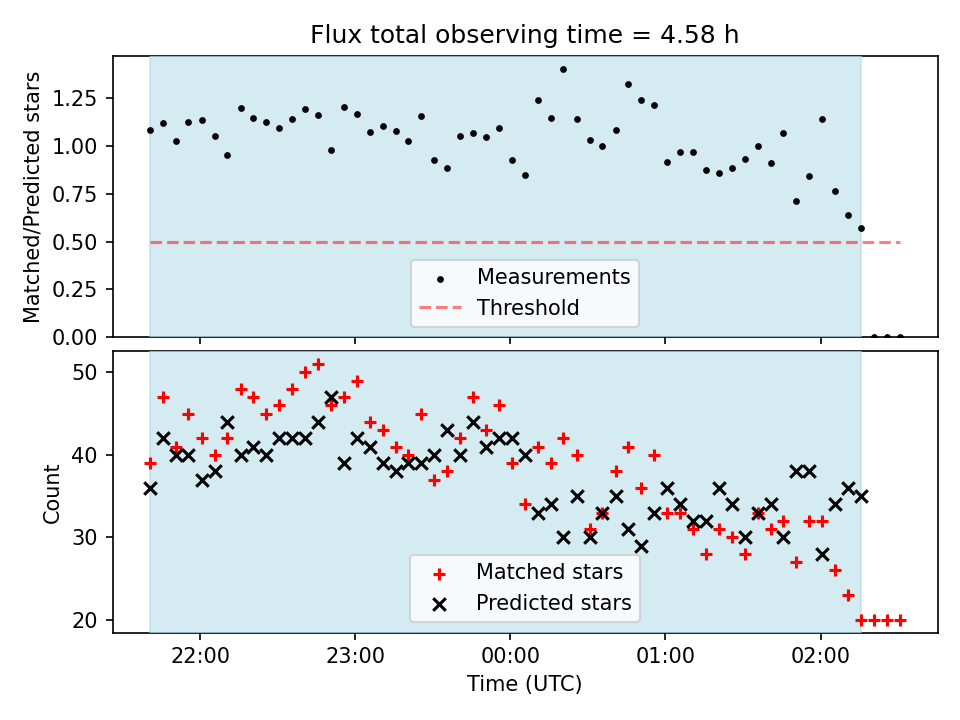 Flux total observing time = 4.58 h

Matched/Predicted stars

1.25
1.00
0.75
0.50
0.25
0.00

Measurements
Threshold

Count

50
40
30
20

Matched stars
Predicted stars

22:00
23:00
00:00
01:00
02:00

Time (UTC)